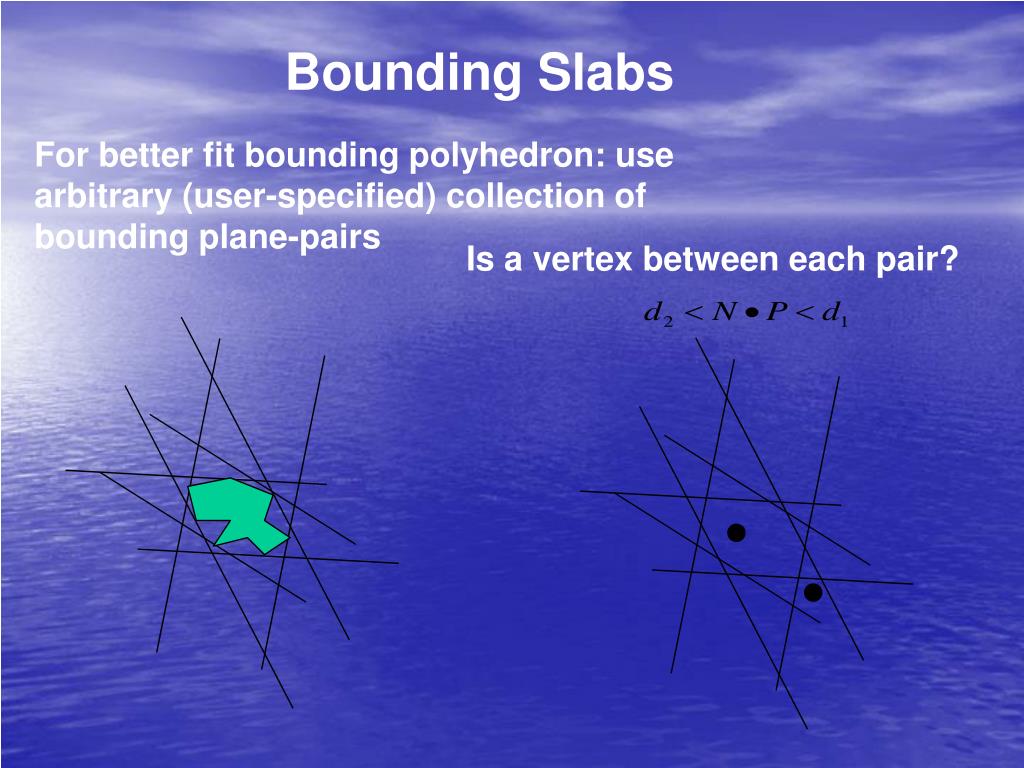 Bounding Slabs

For better fit bounding polyhedron: use arbitrary (user-specified) collection of bounding plane-pairs

Is a vertex between each pair?

$d_2 < N \bullet P < d_1$